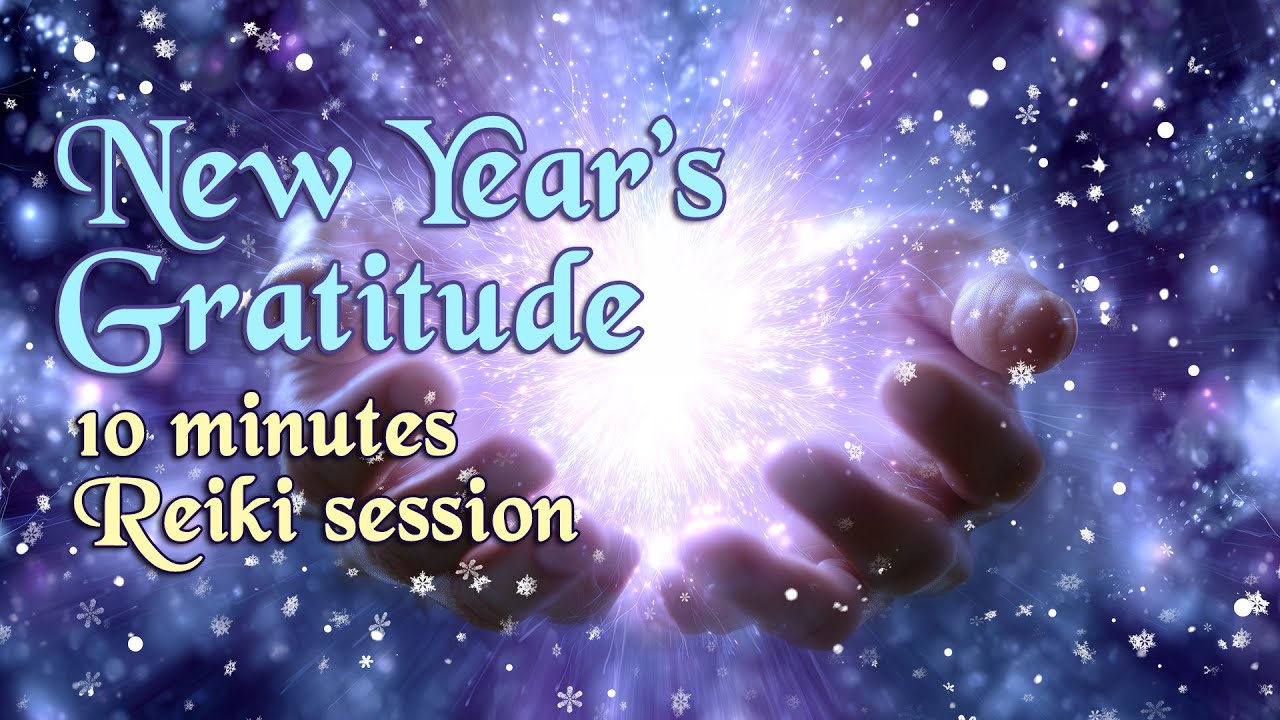 New Year's Gratitude

10 minutes Reiki session